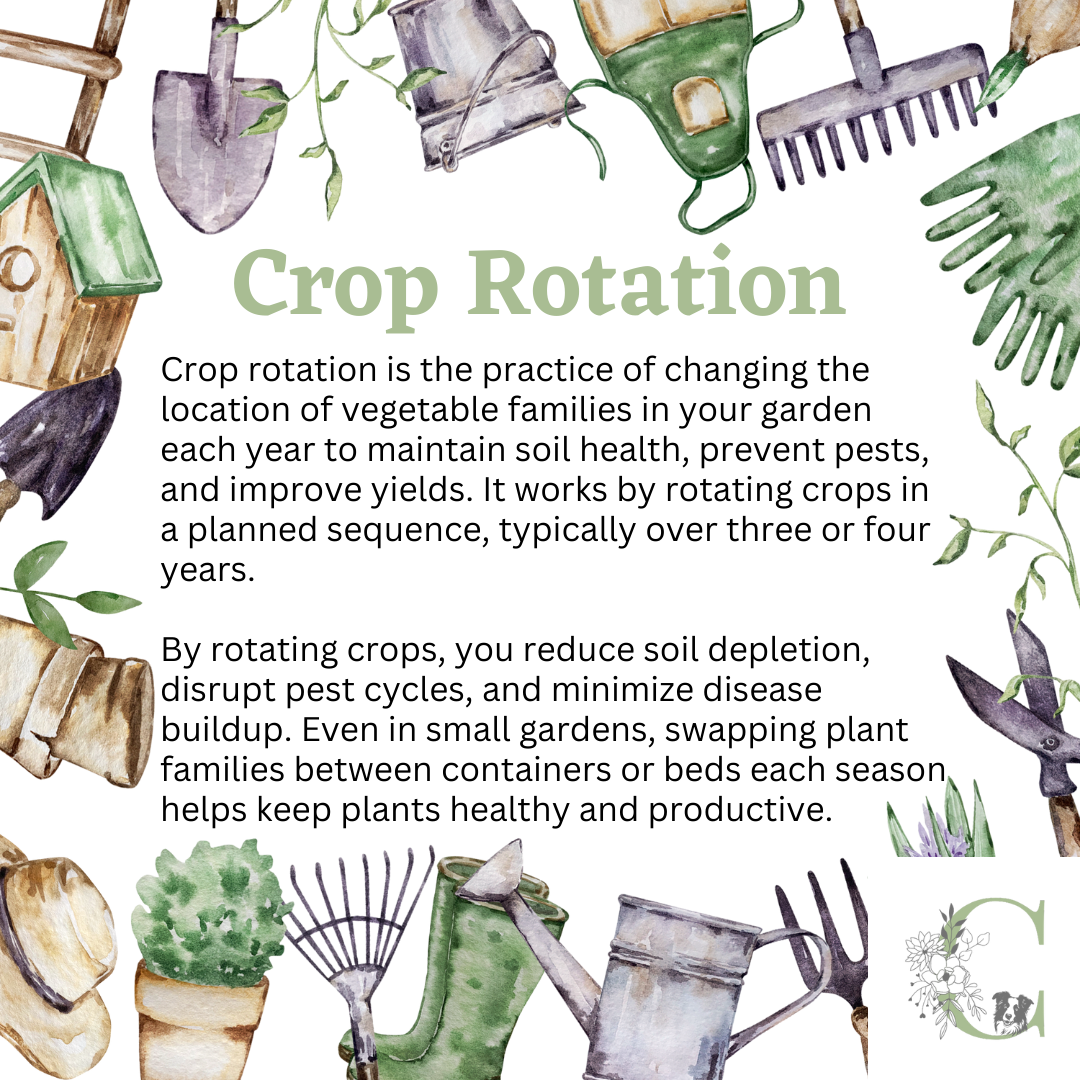 Crop Rotation

Crop rotation is the practice of changing the location of vegetable families in your garden each year to maintain soil health, prevent pests, and improve yields. It works by rotating crops in a planned sequence, typically over three or four years.

By rotating crops, you reduce soil depletion, disrupt pest cycles, and minimize disease buildup. Even in small gardens, swapping plant families between containers or beds each season helps keep plants healthy and productive.

C